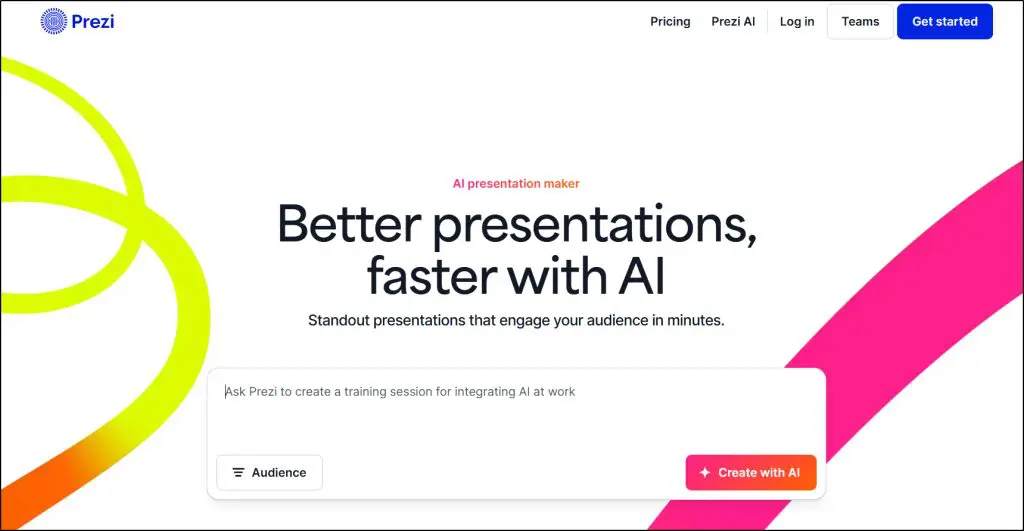 Prezi

Pricing Prezi AI Log in Teams Get started

AI presentation maker

Better presentations, faster with AI

Standout presentations that engage your audience in minutes.

Ask Prezi to create a training session for integrating AI at work

Audience

Create with AI